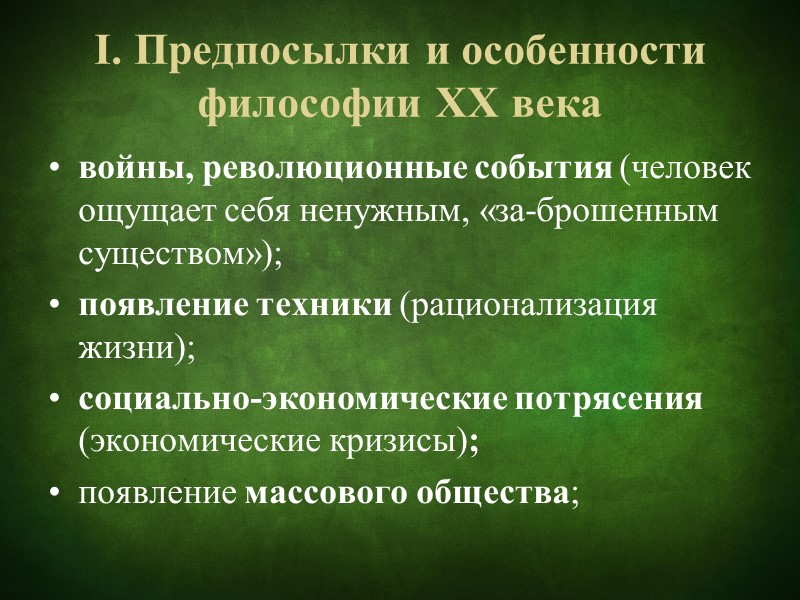 I. Предпосылки и особенности философии XX века

• войны, революционные события (человек ощущает себя ненужным, «за-брошенным существом»);
• появление техники (рационализация жизни);
• социально-экономические потрясения (экономические кризисы);
• появление массового общества;